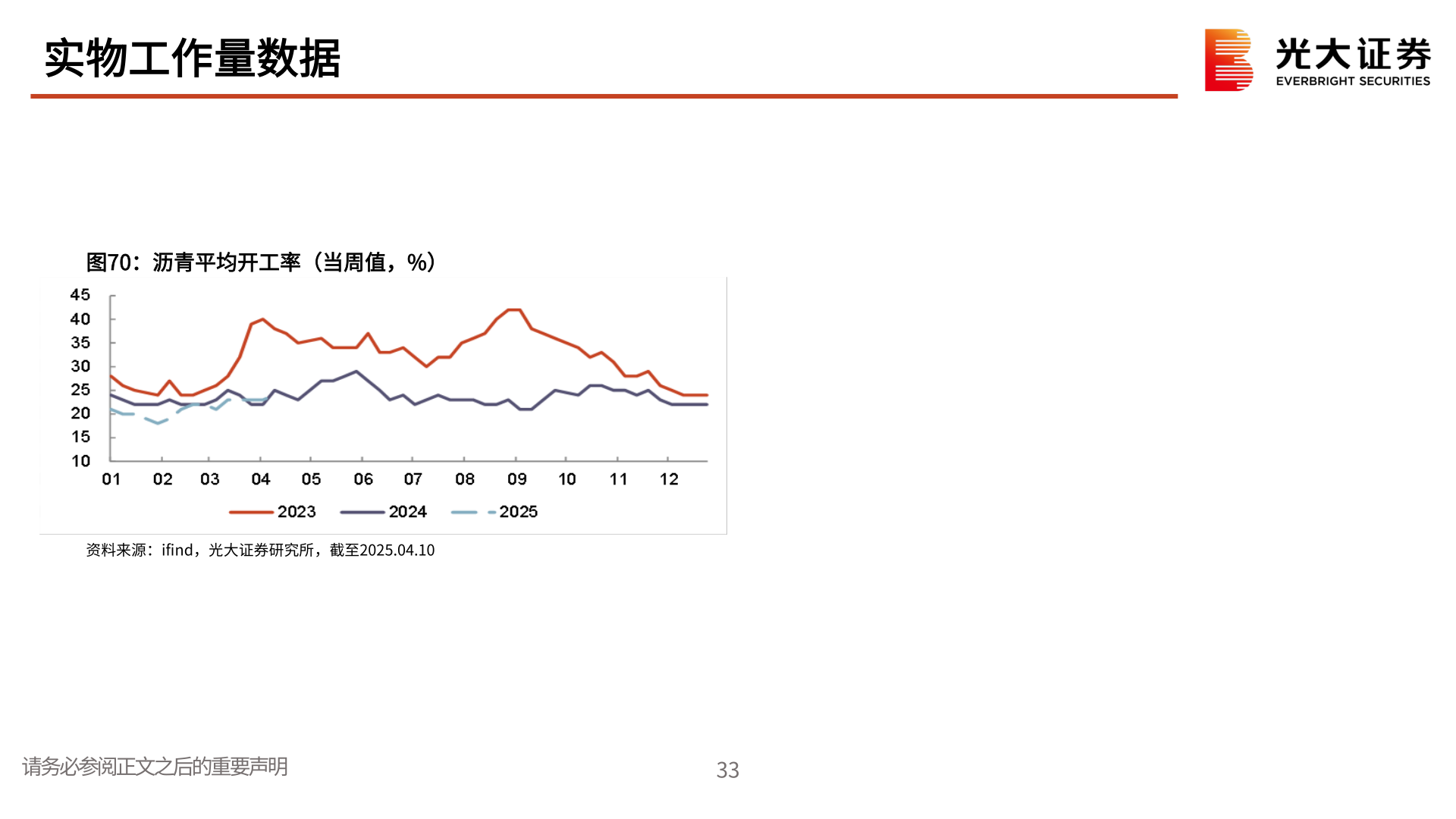 实物工作量数据

光大证券
EVERBRIGHT SECURITIES

图70：沥青平均开工率（当周值，%）

45
40
35
30
25
20
15
10

01 02 03 04 05 06 07 08 09 10 11 12

2023 2024 2025

资料来源：ifind，光大证券研究所，截至2025.04.10

请务必参阅正文之后的重要声明

33